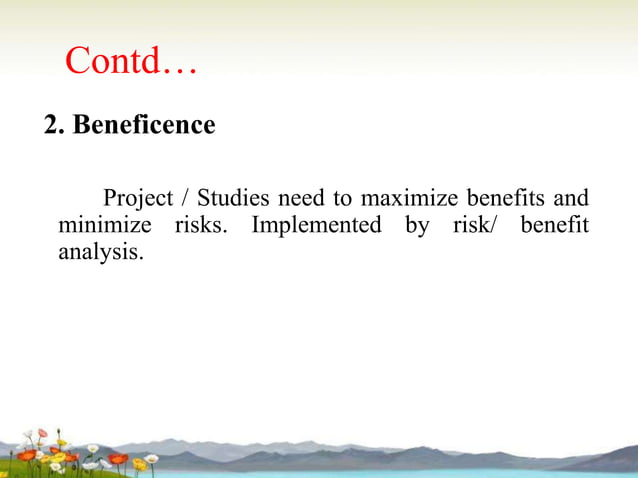 Contd…

2. Beneficence

Project / Studies need to maximize benefits and minimize risks. Implemented by risk/ benefit analysis.